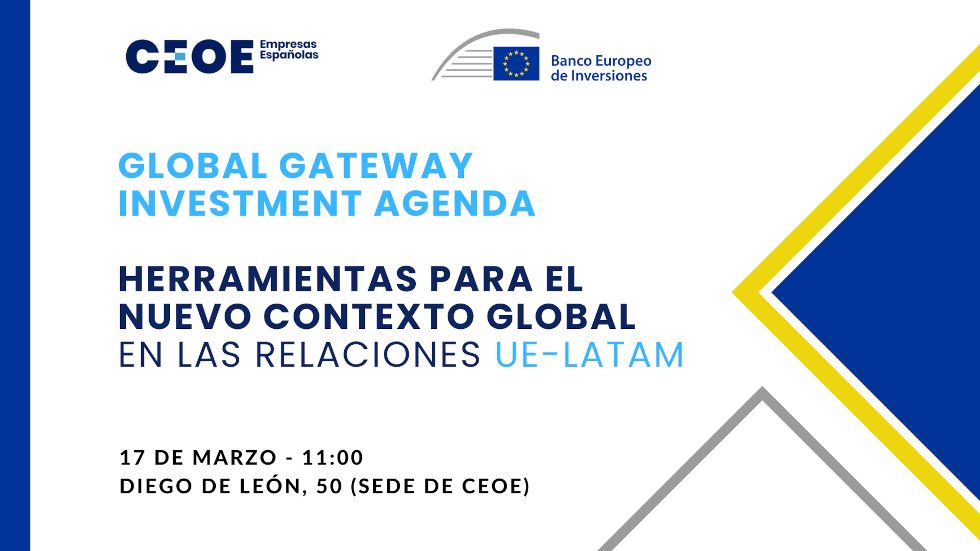 CEOE Empresas Españolas

Banco Europeo de Inversiones

GLOBAL GATEWAY INVESTMENT AGENDA

HERRAMIENTAS PARA EL NUEVO CONTEXTO GLOBAL EN LAS RELACIONES UE-LATAM

17 DE MARZO - 11:00
DIEGO DE LEÓN, 50 (SEDE DE CEOE)